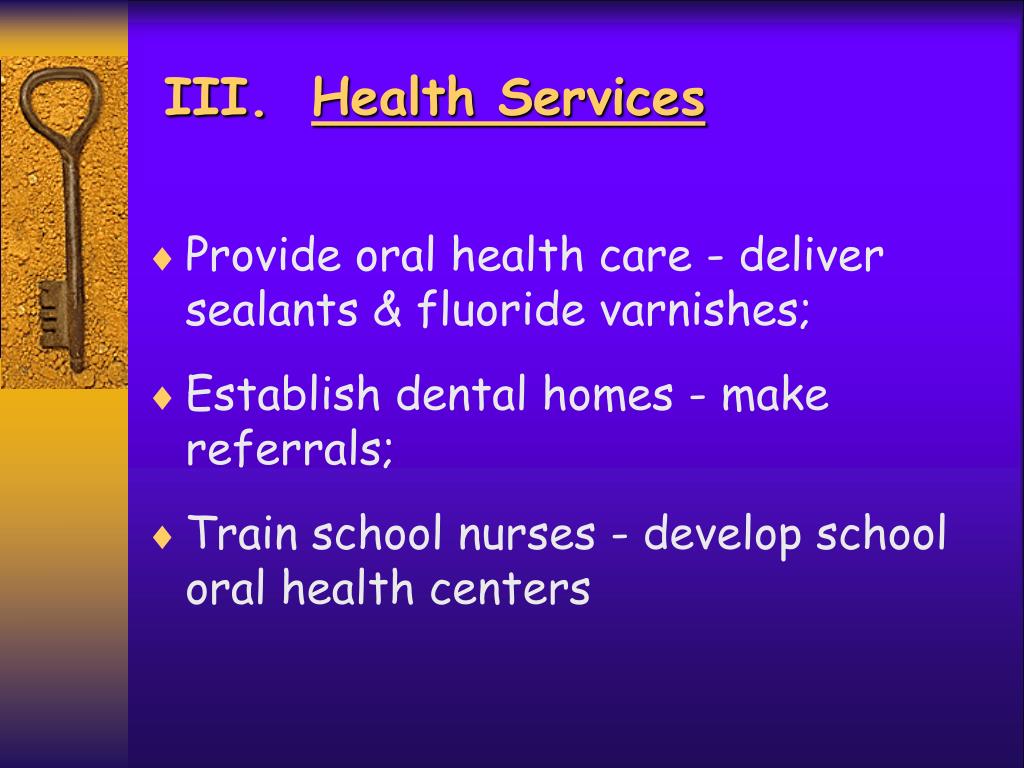 III. Health Services

♦ Provide oral health care - deliver sealants & fluoride varnishes;

♦ Establish dental homes - make referrals;

♦ Train school nurses - develop school oral health centers